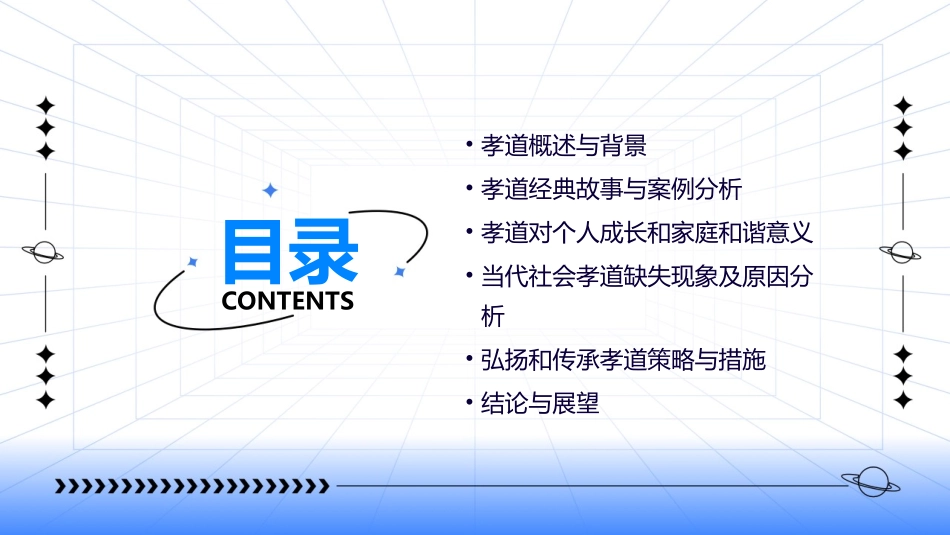 目录
CONTENTS

• 孝道概述与背景
• 孝道经典故事与案例分析
• 孝道对个人成长和家庭和谐意义
• 当代社会孝道缺失现象及原因分析
• 弘扬和传承孝道策略与措施
• 结论与展望